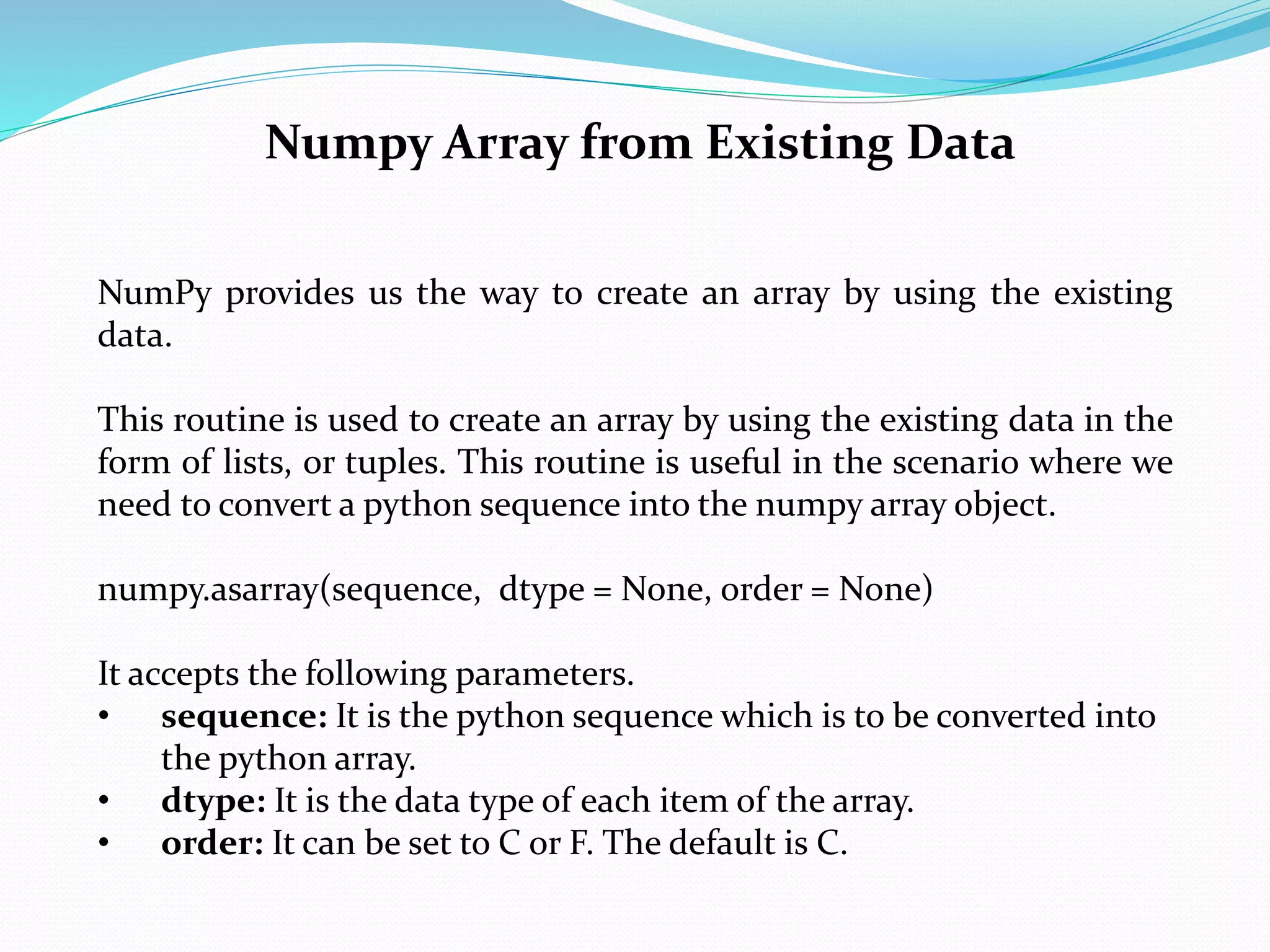 Numpy Array from Existing Data

NumPy provides us the way to create an array by using the existing data.

This routine is used to create an array by using the existing data in the form of lists, or tuples. This routine is useful in the scenario where we need to convert a python sequence into the numpy array object.

numpy.asarray(sequence,  dtype = None, order = None)

It accepts the following parameters.
• sequence: It is the python sequence which is to be converted into the python array.
• dtype: It is the data type of each item of the array.
• order: It can be set to C or F. The default is C.